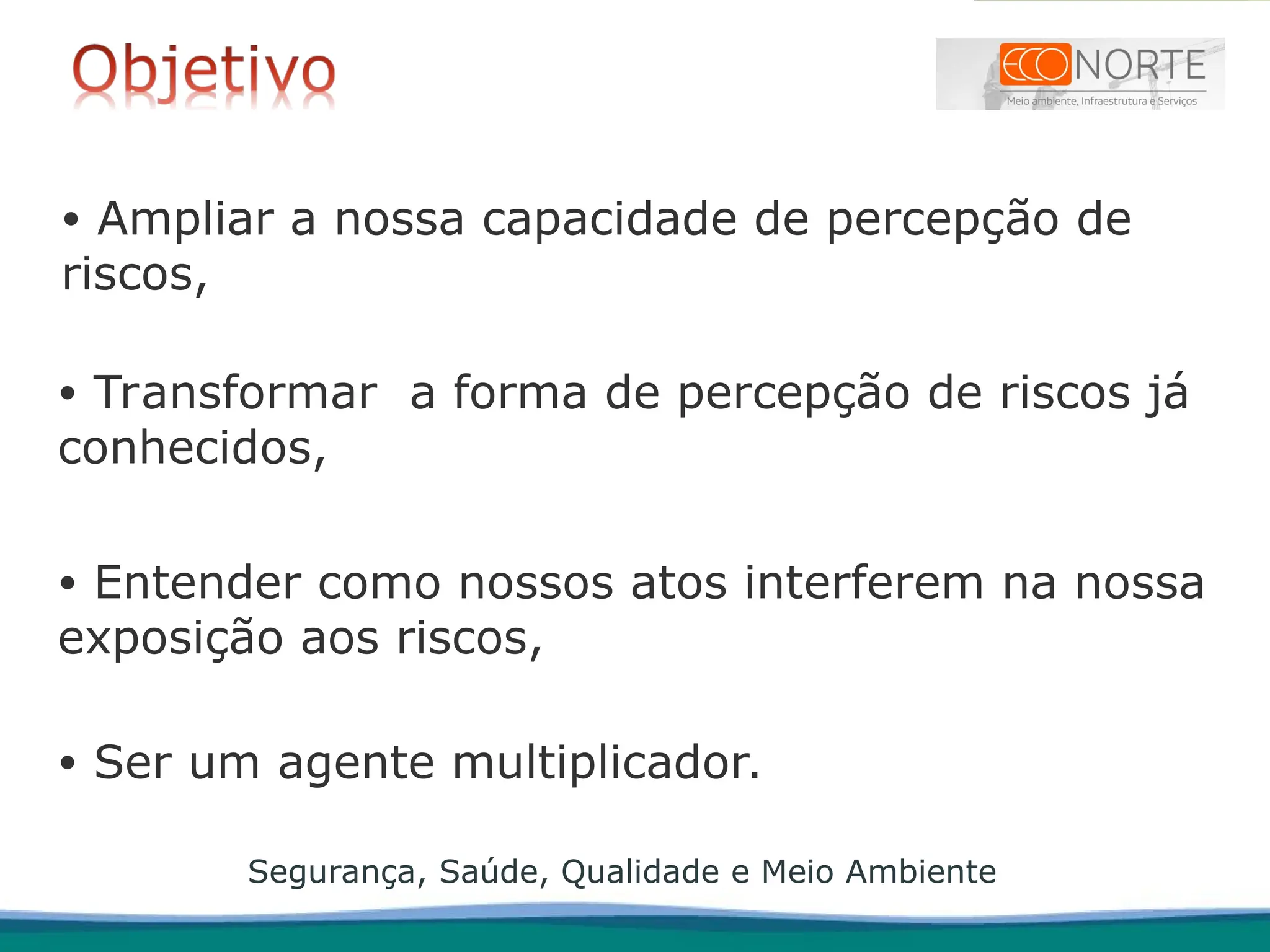 Objetivo

ECONORTE
Meio ambiente, Infraestrutura e Serviços

• Ampliar a nossa capacidade de percepção de riscos,

• Transformar  a forma de percepção de riscos já conhecidos,

• Entender como nossos atos interferem na nossa exposição aos riscos,

• Ser um agente multiplicador.

Segurança, Saúde, Qualidade e Meio Ambiente